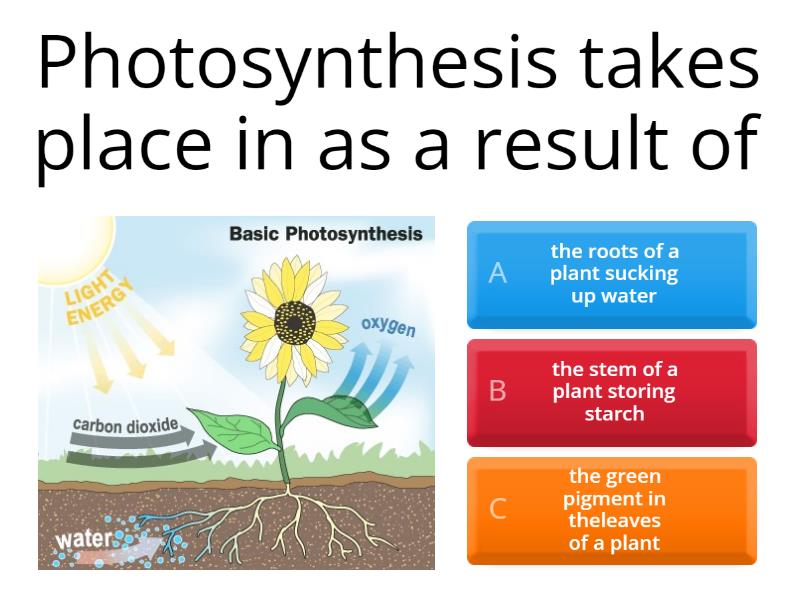 Photosynthesis takes place in as a result of

Basic Photosynthesis

LIGHT ENERGY

oxygen

carbon dioxide

water

A the roots of a plant sucking up water

B the stem of a plant storing starch

C the green pigment in theleaves of a plant